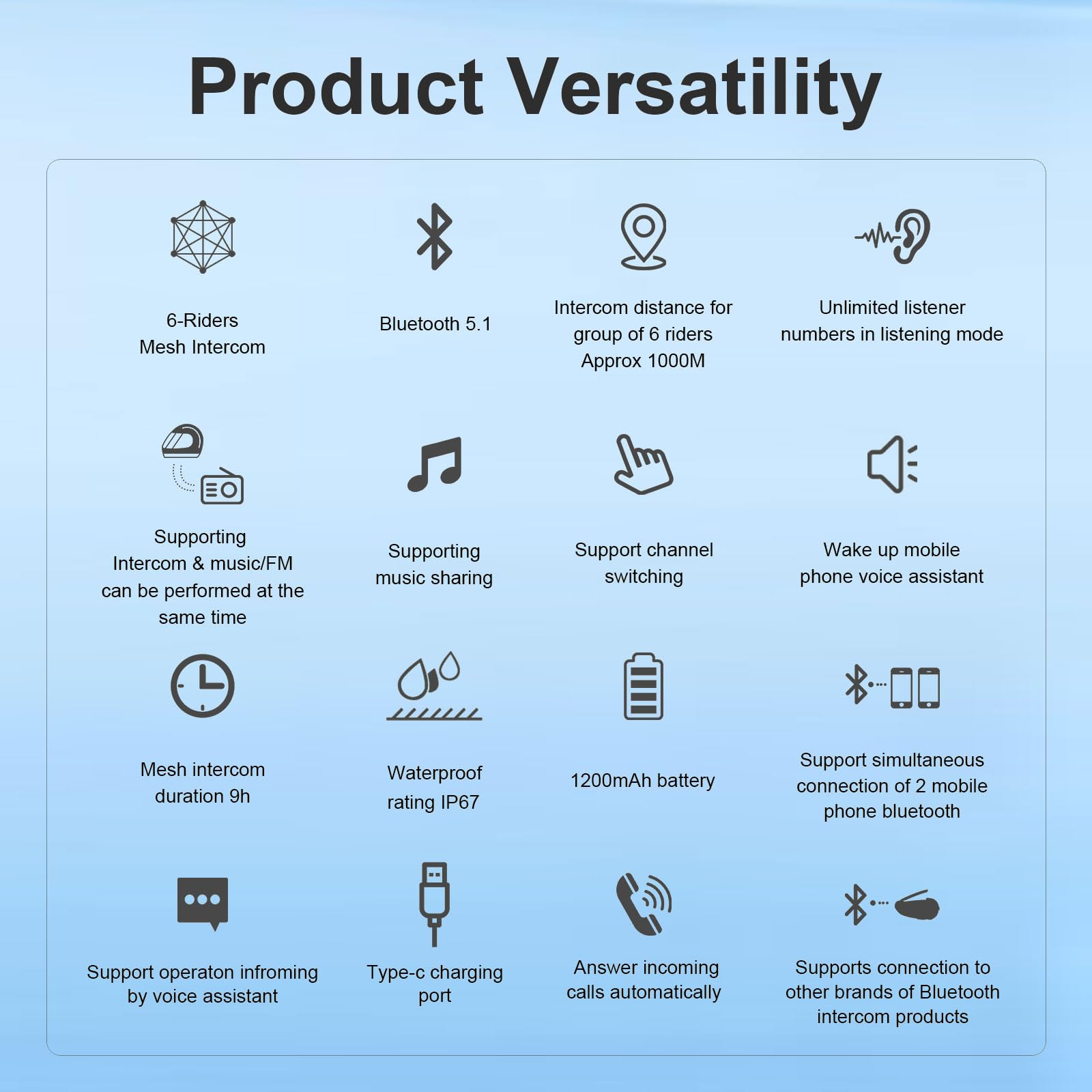 Product Versatility

6-Riders
Mesh Intercom

Bluetooth 5.1

Intercom distance for group of 6 riders Approx 1000M

Unlimited listener numbers in listening mode

Supporting Intercom & music/FM can be performed at the same time

Supporting music sharing

Support channel switching

Wake up mobile phone voice assistant

Mesh intercom duration 9h

Waterproof rating IP67

1200mAh battery

Support simultaneous connection of 2 mobile phone bluetooth

Support operaton infroming by voice assistant

Type-c charging port

Answer incoming calls automatically

Supports connection to other brands of Bluetooth intercom products